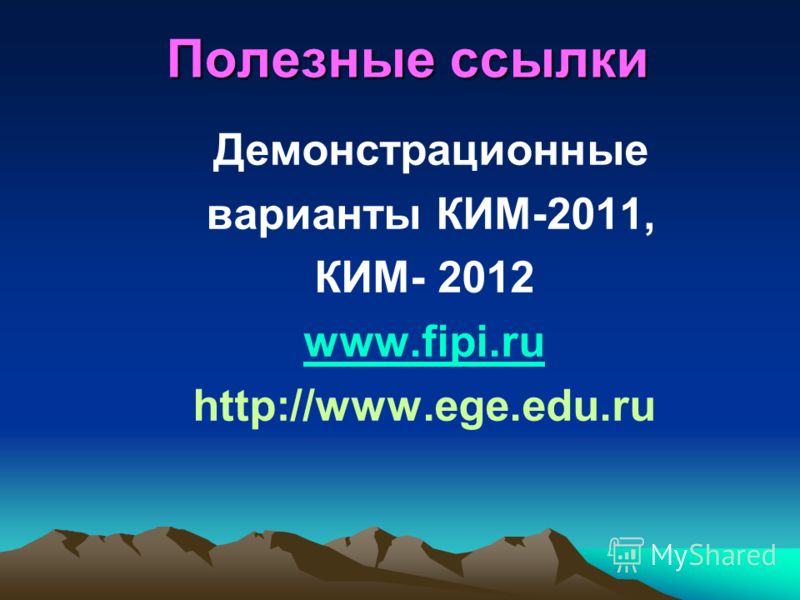 Полезные ссылки

Демонстрационные варианты КИМ-2011, КИМ- 2012

www.fipi.ru

http://www.ege.edu.ru

MyShared